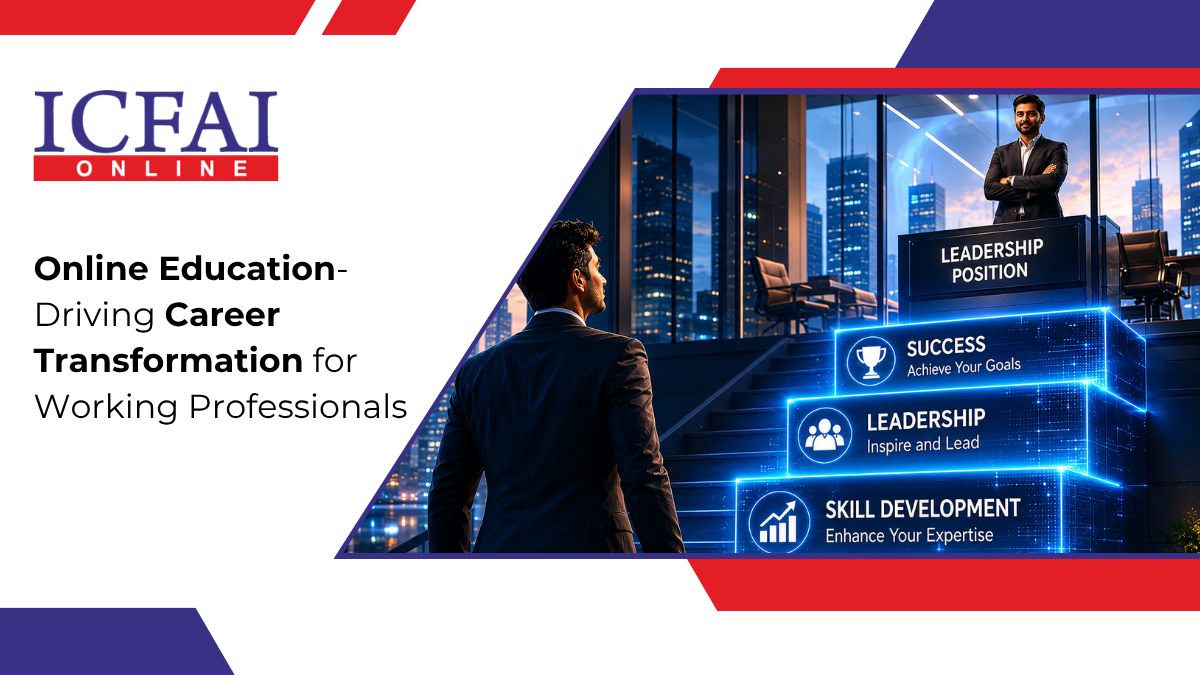 ICFAI
ONLINE

Online Education- Driving Career Transformation for Working Professionals

LEADERSHIP POSITION

SUCCESS
Achieve Your Goals

LEADERSHIP
Inspire and Lead

SKILL DEVELOPMENT
Enhance Your Expertise